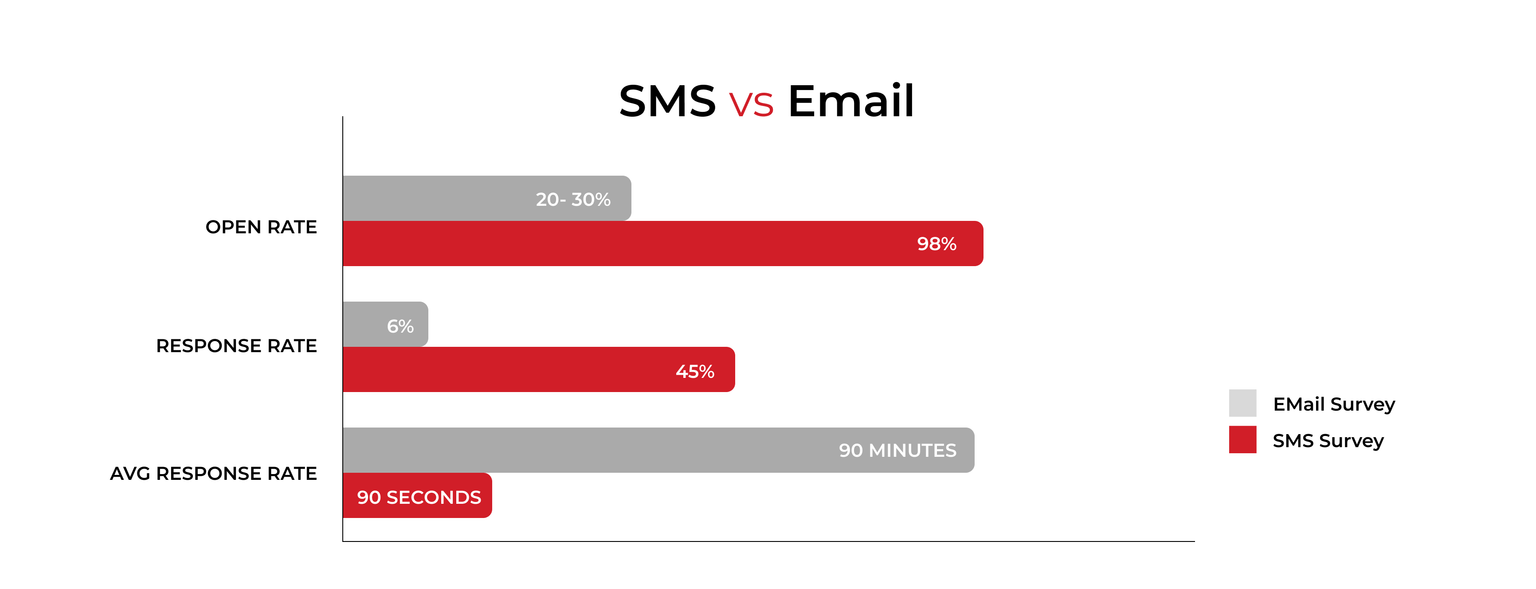 SMS vs Email

OPEN RATE
20- 30%
98%

RESPONSE RATE
6%
45%

AVG RESPONSE RATE
90 MINUTES
90 SECONDS

EMail Survey
SMS Survey